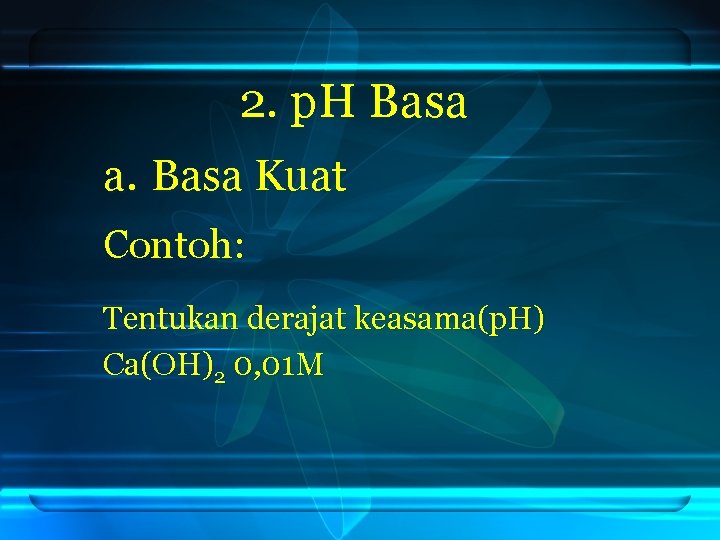 2. pH Basa

a. Basa Kuat

Contoh:

Tentukan derajat keasama(pH) $Ca(OH)_2$ 0,01M